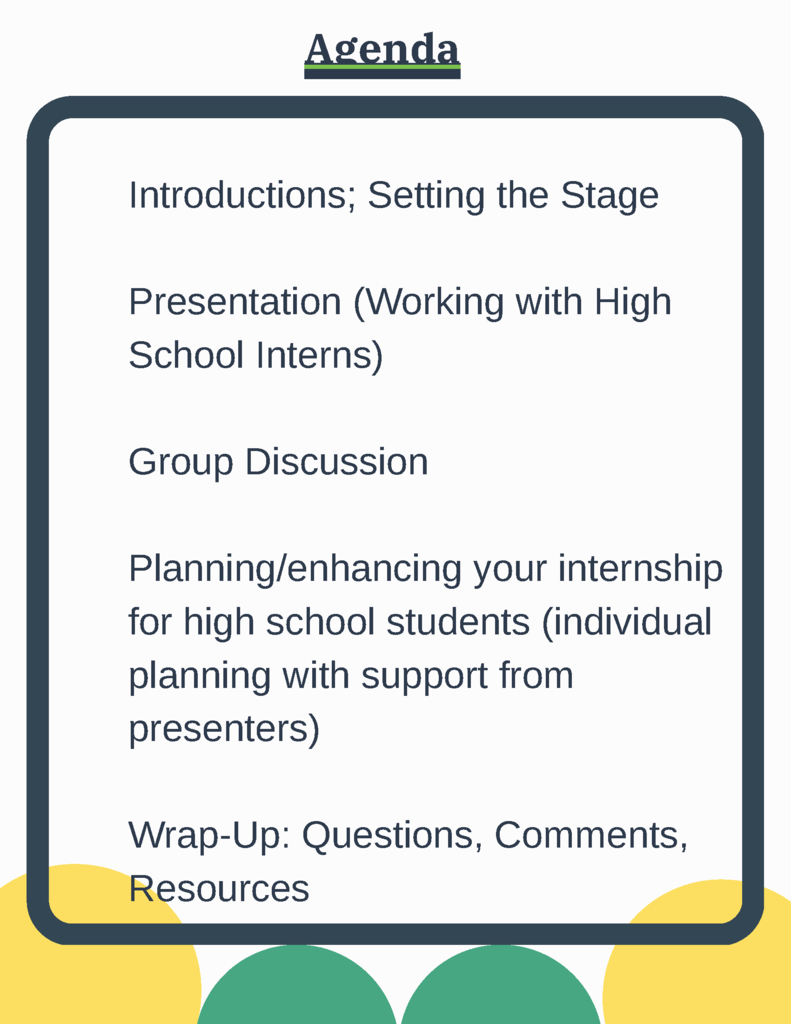 Agenda

Introductions; Setting the Stage

Presentation (Working with High School Interns)

Group Discussion

Planning/enhancing your internship for high school students (individual planning with support from presenters)

Wrap-Up: Questions, Comments, Resources